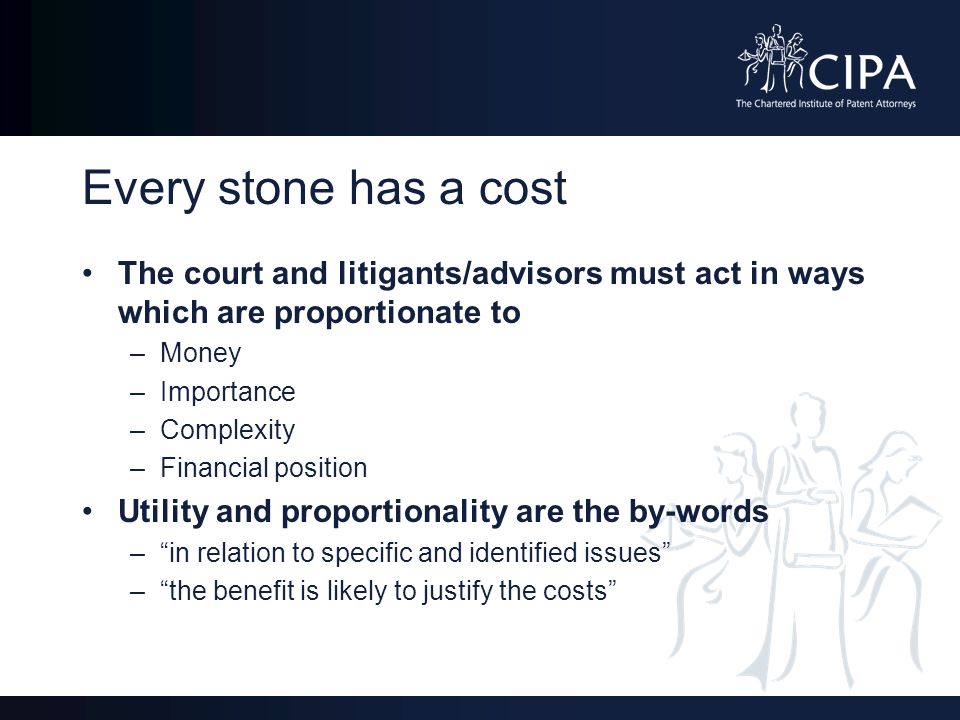 CIPA
The Chartered Institute of Patent Attorneys

Every stone has a cost

• The court and litigants/advisors must act in ways which are proportionate to
– Money
– Importance
– Complexity
– Financial position
• Utility and proportionality are the by-words
– “in relation to specific and identified issues”
– “the benefit is likely to justify the costs”